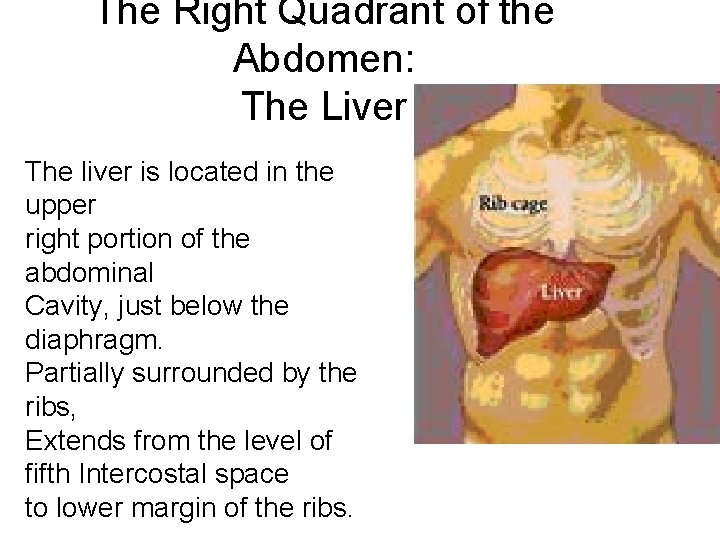 The Right Quadrant of the Abdomen:
The Liver

The liver is located in the upper
right portion of the abdominal
Cavity, just below the diaphragm.
Partially surrounded by the ribs,
Extends from the level of fifth Intercostal space
to lower margin of the ribs.

Rib cage

Liver